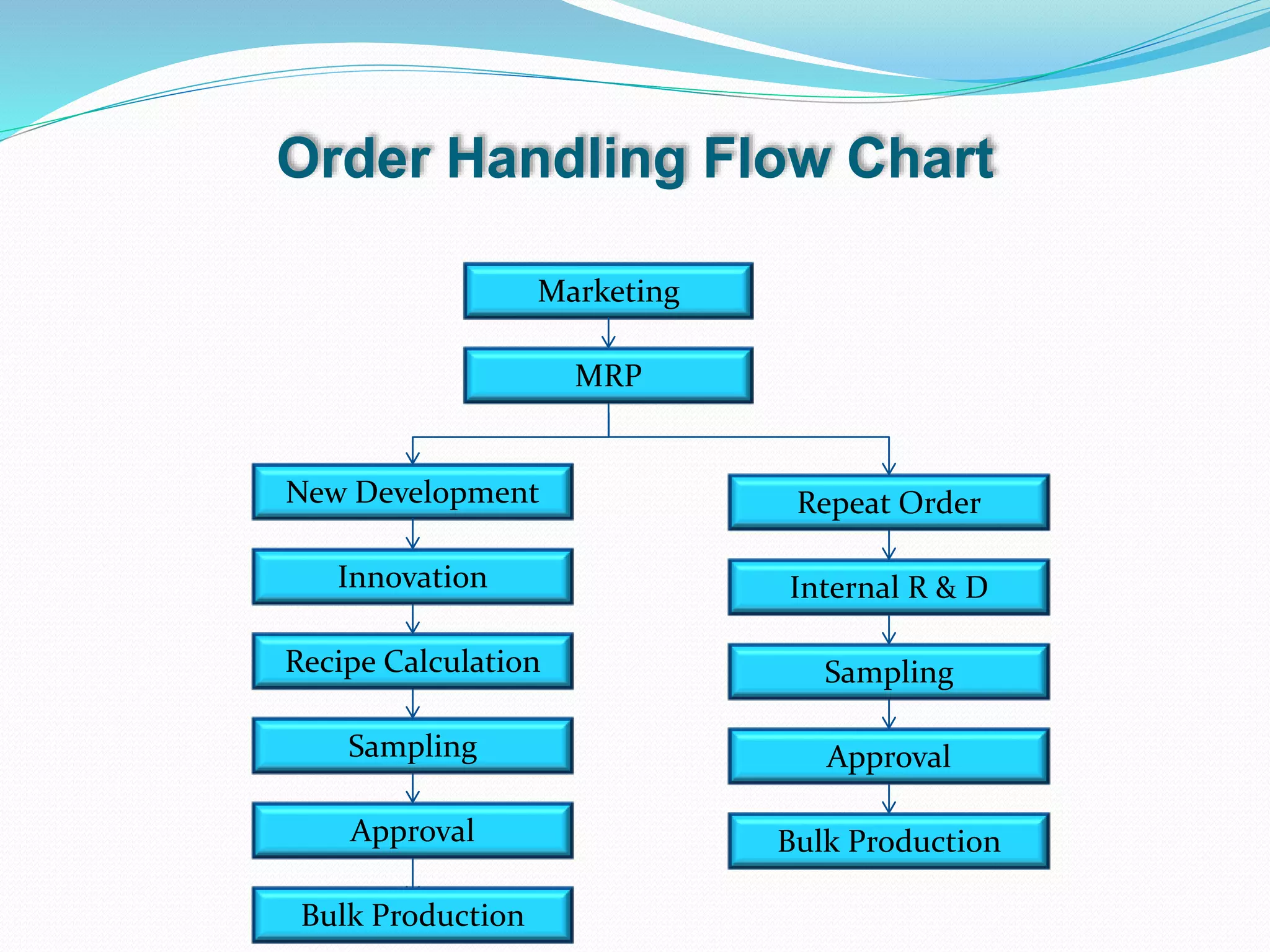 Order Handling Flow Chart

Marketing

MRP

New Development

Innovation

Recipe Calculation

Sampling

Approval

Bulk Production

Repeat Order

Internal R & D

Sampling

Approval

Bulk Production